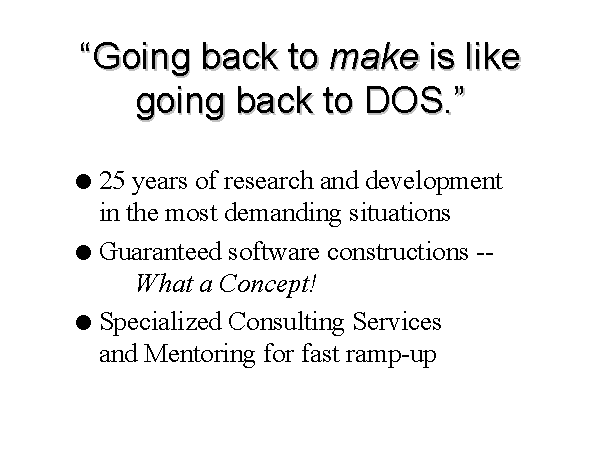 “Going back to make is like going back to DOS.”

● 25 years of research and development in the most demanding situations

● Guaranteed software constructions -- What a Concept!

● Specialized Consulting Services and Mentoring for fast ramp-up